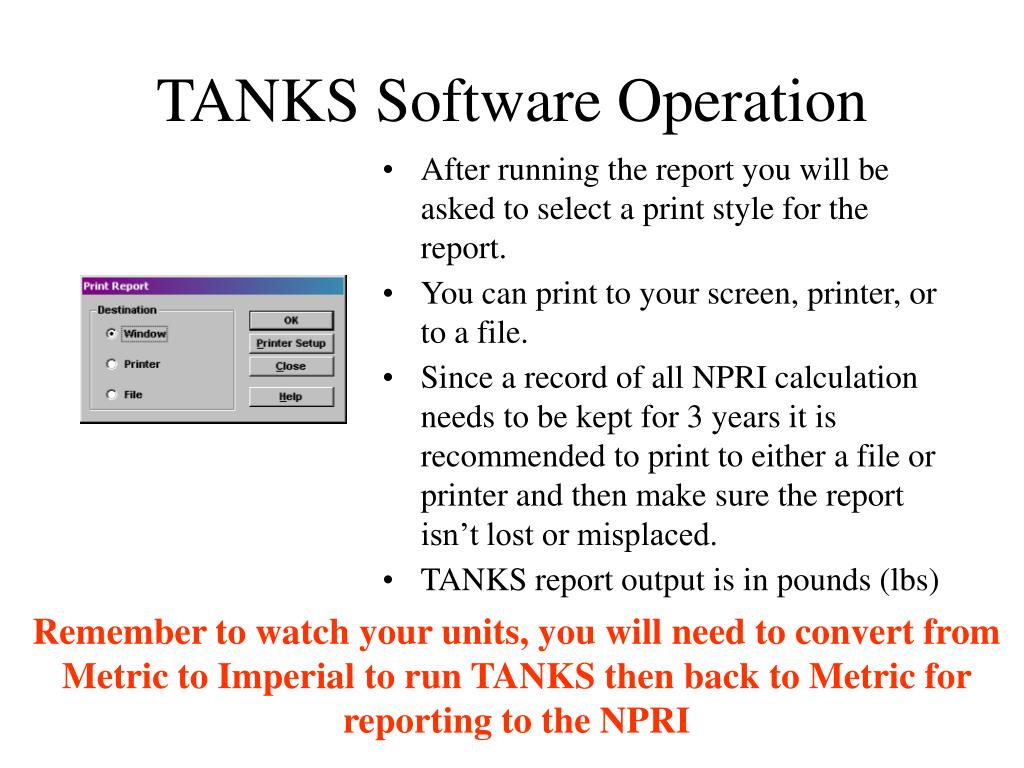 TANKS Software Operation

Print Report

Destination

Window

Printer

File

OK

Printer Setup

Close

Help

• After running the report you will be asked to select a print style for the report.

• You can print to your screen, printer, or to a file.

• Since a record of all NPRI calculation needs to be kept for 3 years it is recommended to print to either a file or printer and then make sure the report isn't lost or misplaced.

• TANKS report output is in pounds (lbs)

Remember to watch your units, you will need to convert from Metric to Imperial to run TANKS then back to Metric for reporting to the NPRI